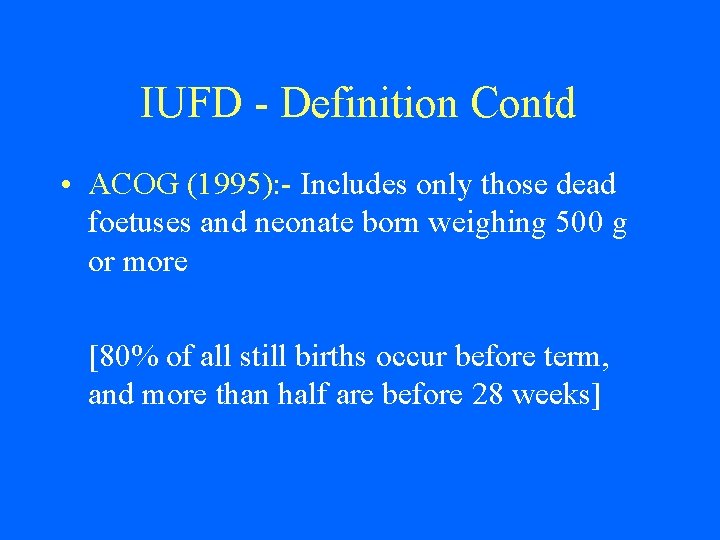 IUFD - Definition Contd

• ACOG (1995):- Includes only those dead foetuses and neonate born weighing 500 g or more

[80% of all still births occur before term, and more than half are before 28 weeks]